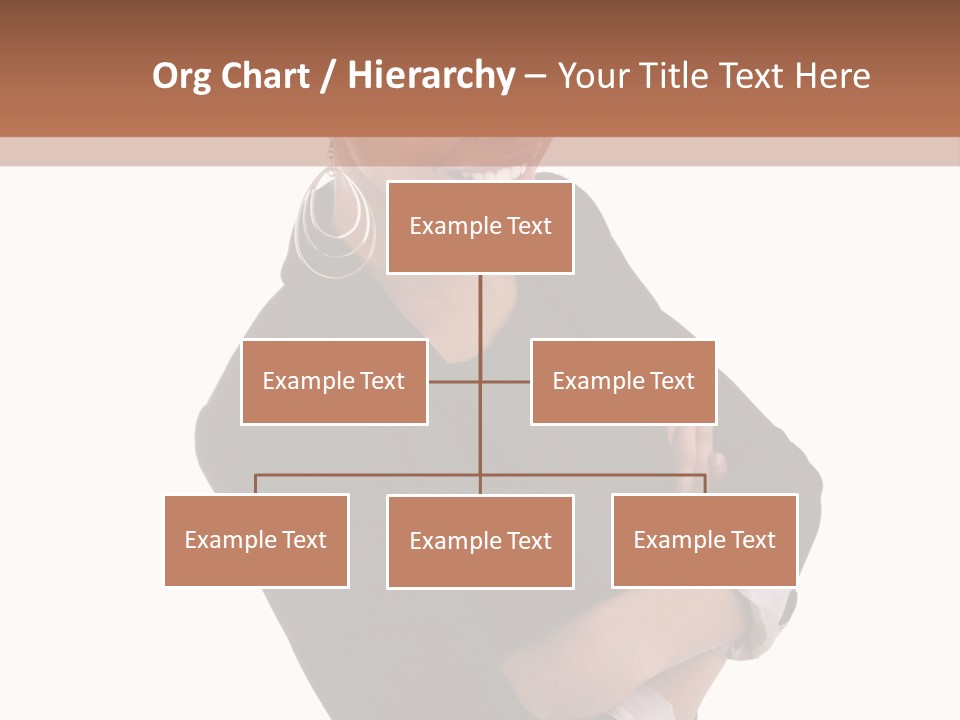 Org Chart / Hierarchy – Your Title Text Here

Example Text

Example Text

Example Text

Example Text

Example Text

Example Text